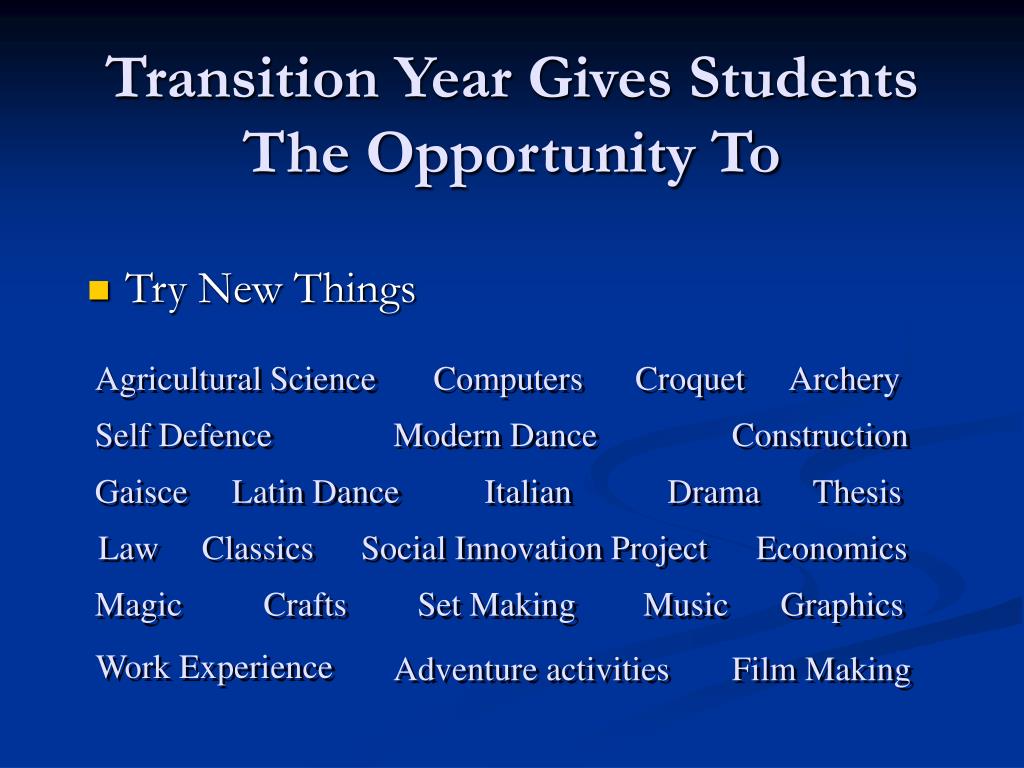 Transition Year Gives Students The Opportunity To

Try New Things

Agricultural Science Computers Croquet Archery

Self Defence Modern Dance Construction

Gaisce Latin Dance Italian Drama Thesis

Law Classics Social Innovation Project Economics

Magic Crafts Set Making Music Graphics

Work Experience Adventure activities Film Making